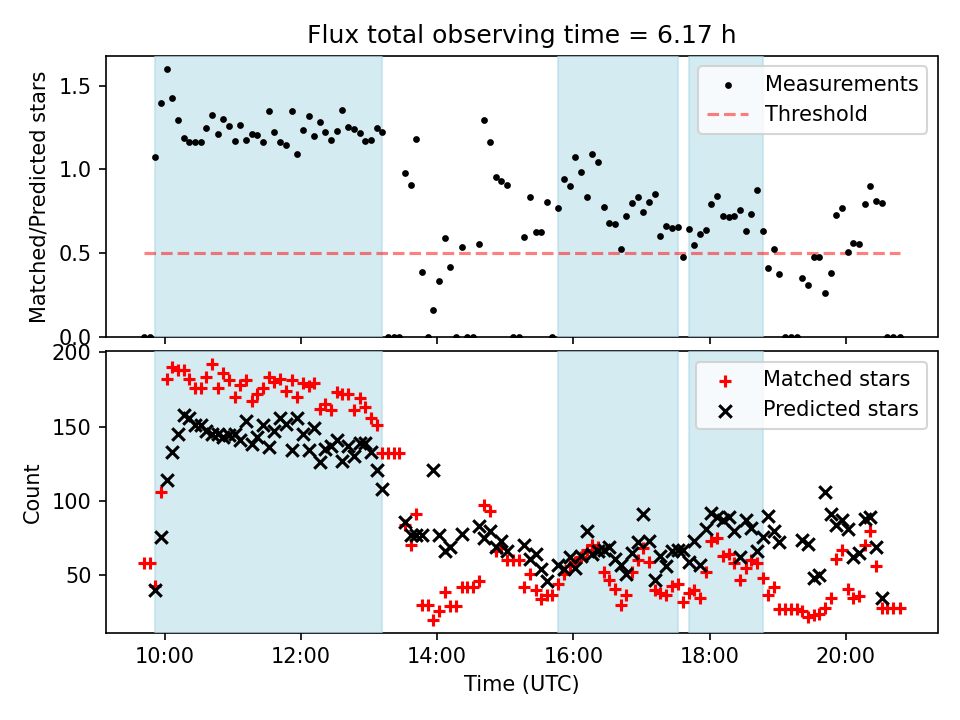 Flux total observing time = 6.17 h

Matched/Predicted stars

1.5
1.0
0.5
0.0

Measurements
Threshold

Count

200
150
100
50

Matched stars
Predicted stars

10:00
12:00
14:00
16:00
18:00
20:00

Time (UTC)